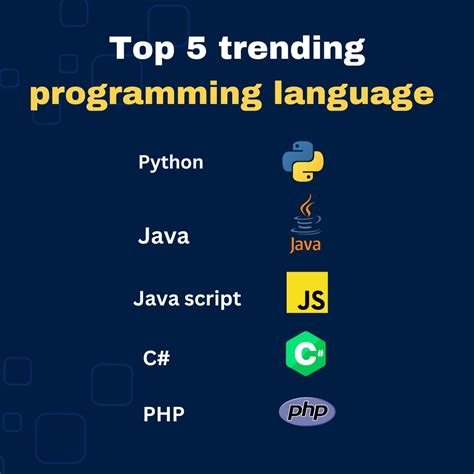 Top 5 trending
programming language

Python

Java

Java

Java script

JS

C#

C#

PHP

php